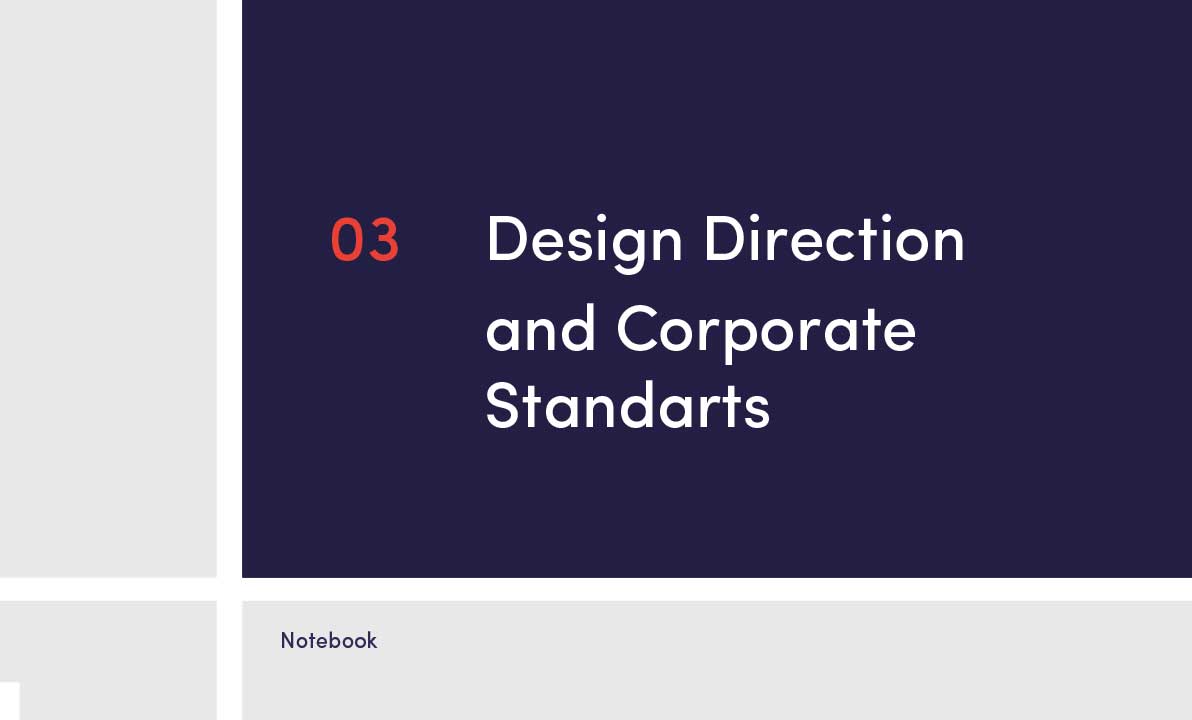 03

Design Direction and Corporate Standarts

Notebook